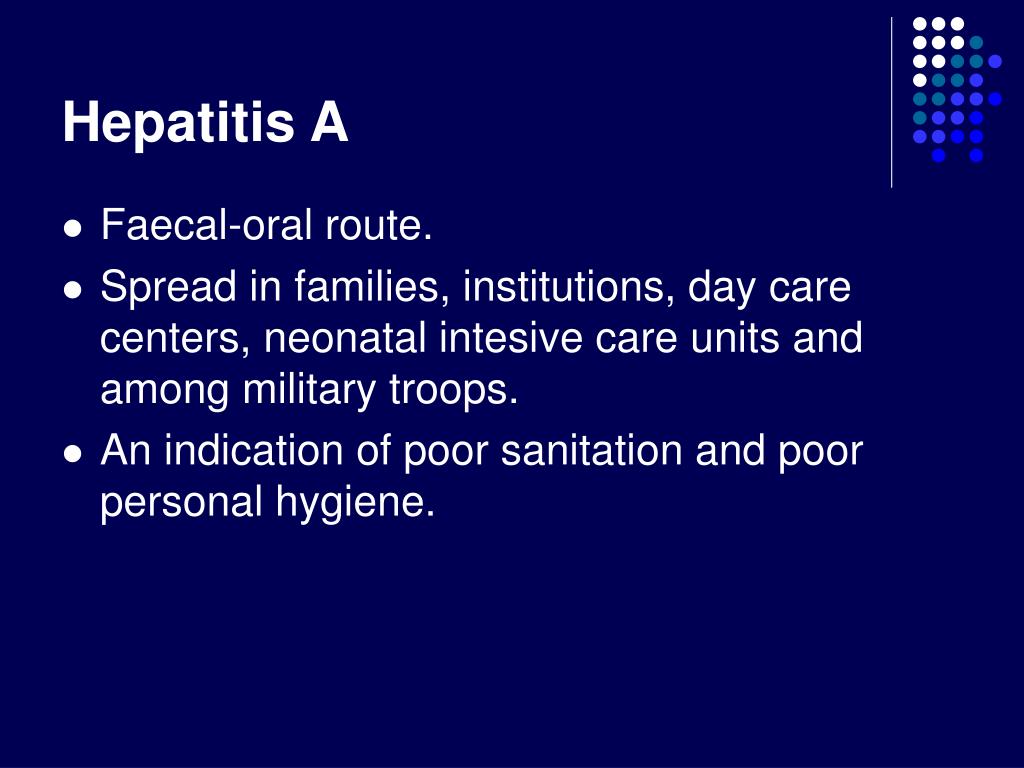 Hepatitis A

- Faecal-oral route.
- Spread in families, institutions, day care centers, neonatal intesive care units and among military troops.
- An indication of poor sanitation and poor personal hygiene.